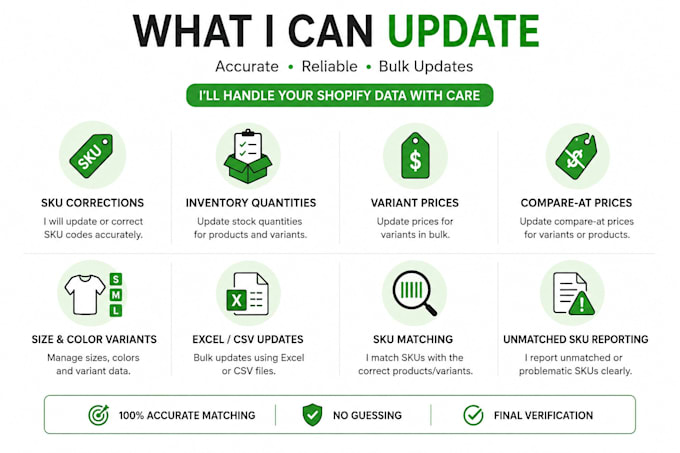 WHAT I CAN UPDATE

Accurate • Reliable • Bulk Updates

I'LL HANDLE YOUR SHOPIFY DATA WITH CARE

SKU

SKU CORRECTIONS

I will update or correct SKU codes accurately.

INVENTORY QUANTITIES

Update stock quantities for products and variants.

$

VARIANT PRICES

Update prices for variants in bulk.

$

COMPARE-AT PRICES

Update compare-at prices for variants or products.

S
M
L

SIZE & COLOR VARIANTS

Manage sizes, colors and variant data.

X

EXCEL / CSV UPDATES

Bulk updates using Excel or CSV files.

SKU MATCHING

I match SKUs with the correct products/variants.

UNMATCHED SKU REPORTING

I report unmatched or problematic SKUs clearly.

100% ACCURATE MATCHING

NO GUESSING

FINAL VERIFICATION